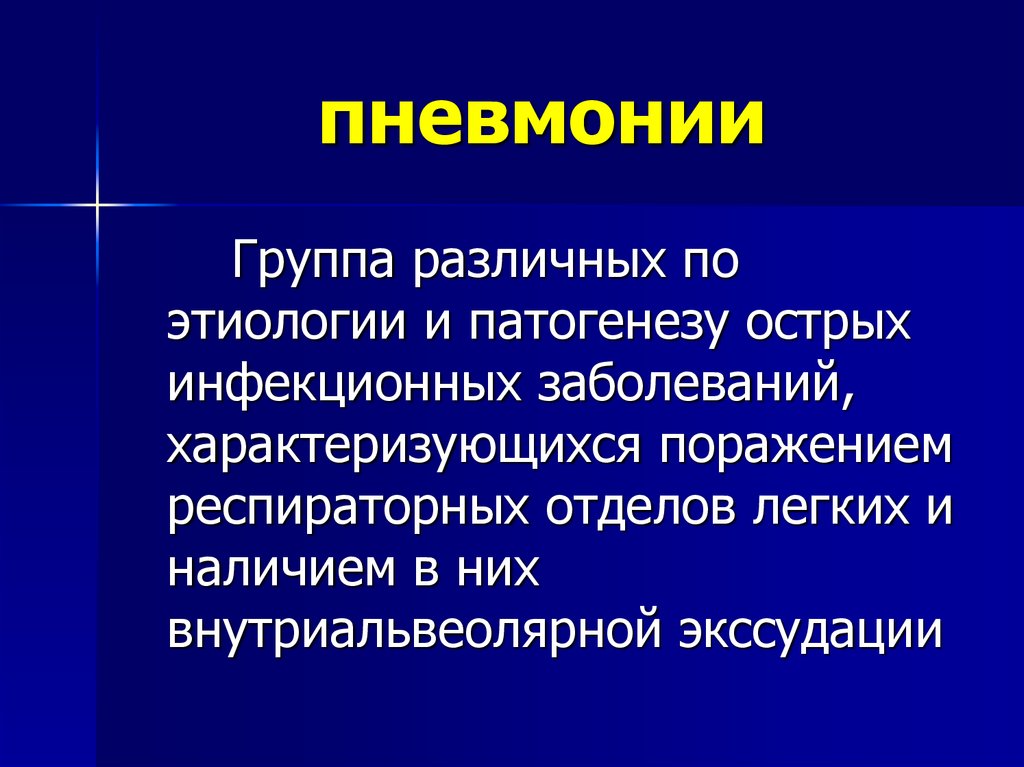 пневмонии

Группа различных по этиологии и патогенезу острых инфекционных заболеваний, характеризующихся поражением респираторных отделов легких и наличием в них внутриальвеолярной экссудации